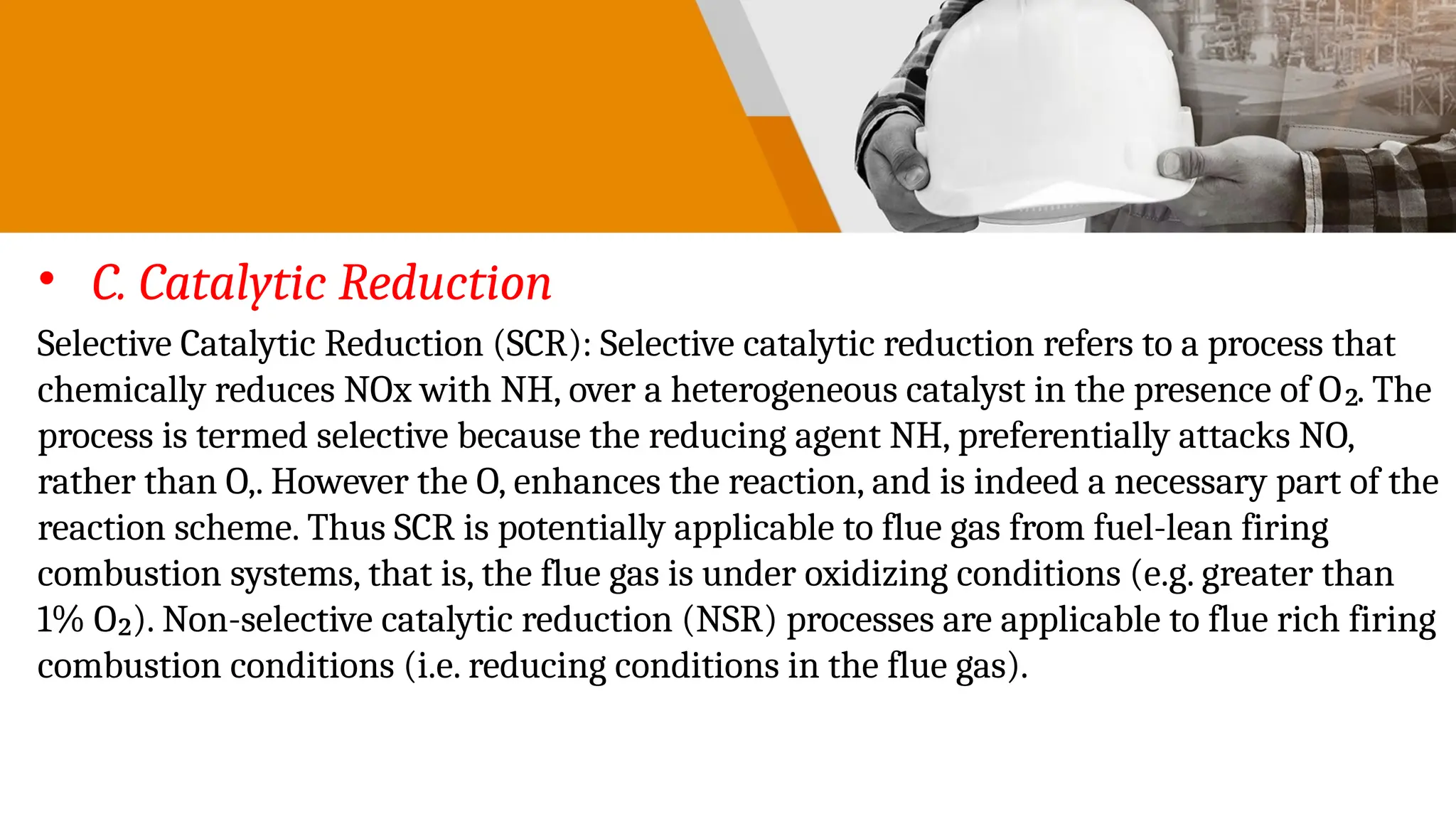 • C. Catalytic Reduction

Selective Catalytic Reduction (SCR): Selective catalytic reduction refers to a process that chemically reduces NOx with NH, over a heterogeneous catalyst in the presence of $O_2$. The process is termed selective because the reducing agent NH, preferentially attacks NO, rather than O,. However the O, enhances the reaction, and is indeed a necessary part of the reaction scheme. Thus SCR is potentially applicable to flue gas from fuel-lean firing combustion systems, that is, the flue gas is under oxidizing conditions (e.g. greater than 1% $O_2$). Non-selective catalytic reduction (NSR) processes are applicable to flue rich firing combustion conditions (i.e. reducing conditions in the flue gas).